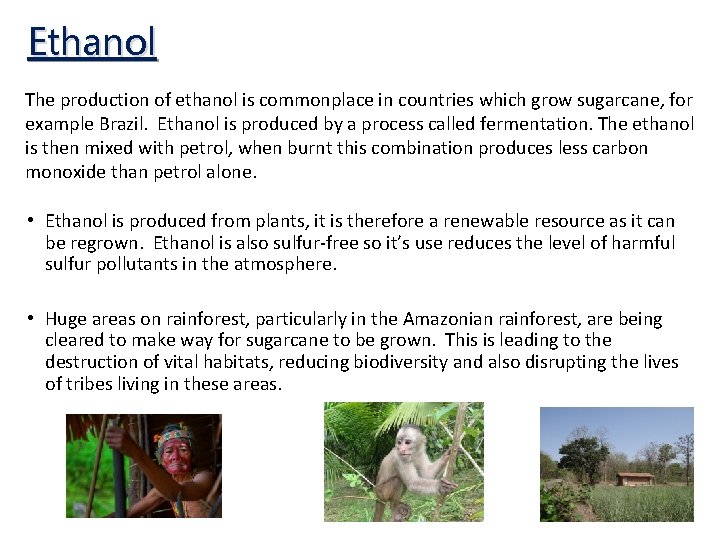 Ethanol

The production of ethanol is commonplace in countries which grow sugarcane, for example Brazil. Ethanol is produced by a process called fermentation. The ethanol is then mixed with petrol, when burnt this combination produces less carbon monoxide than petrol alone.

• Ethanol is produced from plants, it is therefore a renewable resource as it can be regrown. Ethanol is also sulfur-free so it's use reduces the level of harmful sulfur pollutants in the atmosphere.

• Huge areas on rainforest, particularly in the Amazonian rainforest, are being cleared to make way for sugarcane to be grown. This is leading to the destruction of vital habitats, reducing biodiversity and also disrupting the lives of tribes living in these areas.